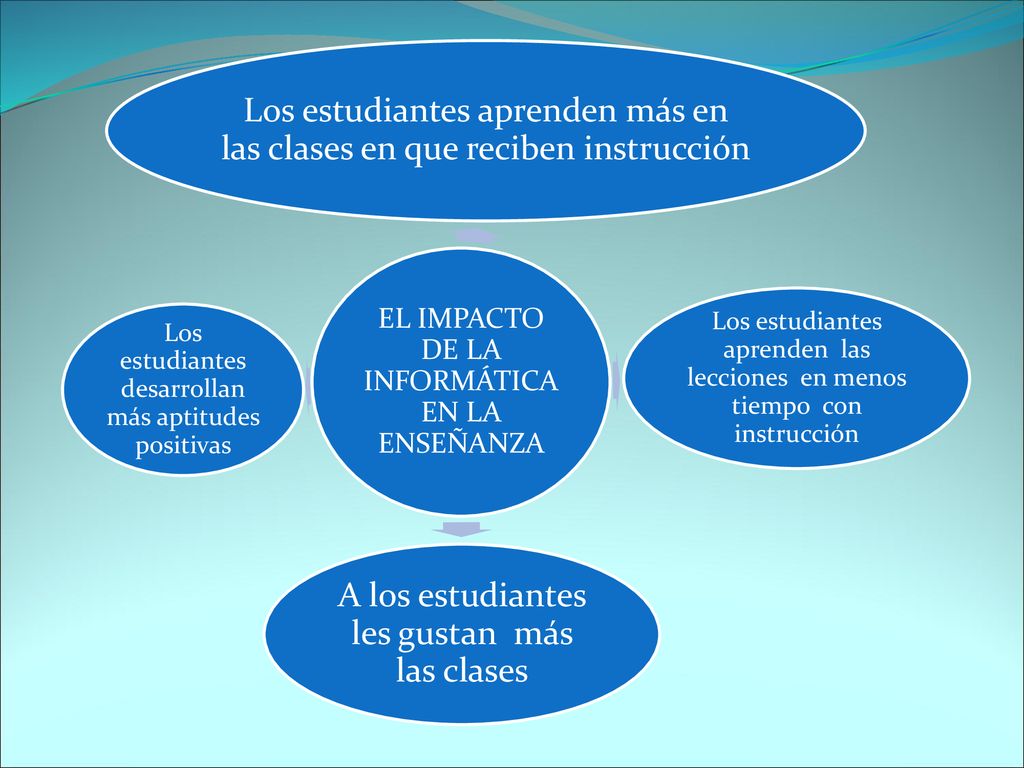 Los estudiantes aprenden más en las clases en que reciben instrucción

Los estudiantes desarrollan más aptitudes positivas

EL IMPACTO DE LA INFORMÁTICA EN LA ENSEÑANZA

Los estudiantes aprenden las lecciones en menos tiempo con instrucción

A los estudiantes les gustan más las clases